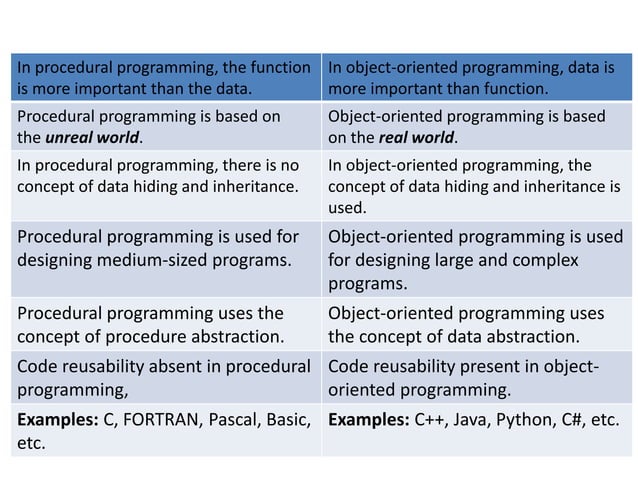 | In procedural programming, the function is more important than the data. | In object-oriented programming, data is more important than function. |
|---|---|
| Procedural programming is based on the ***unreal world***. | Object-oriented programming is based on the ***real world***. |
| In procedural programming, there is no concept of data hiding and inheritance. | In object-oriented programming, the concept of data hiding and inheritance is used. |
| Procedural programming is used for designing medium-sized programs. | Object-oriented programming is used for designing large and complex programs. |
| Procedural programming uses the concept of procedure abstraction. | Object-oriented programming uses the concept of data abstraction. |
| Code reusability absent in procedural programming, | Code reusability present in object-oriented programming. |
| **Examples:** C, FORTRAN, Pascal, Basic, etc. | **Examples:** C++, Java, Python, C#, etc. |